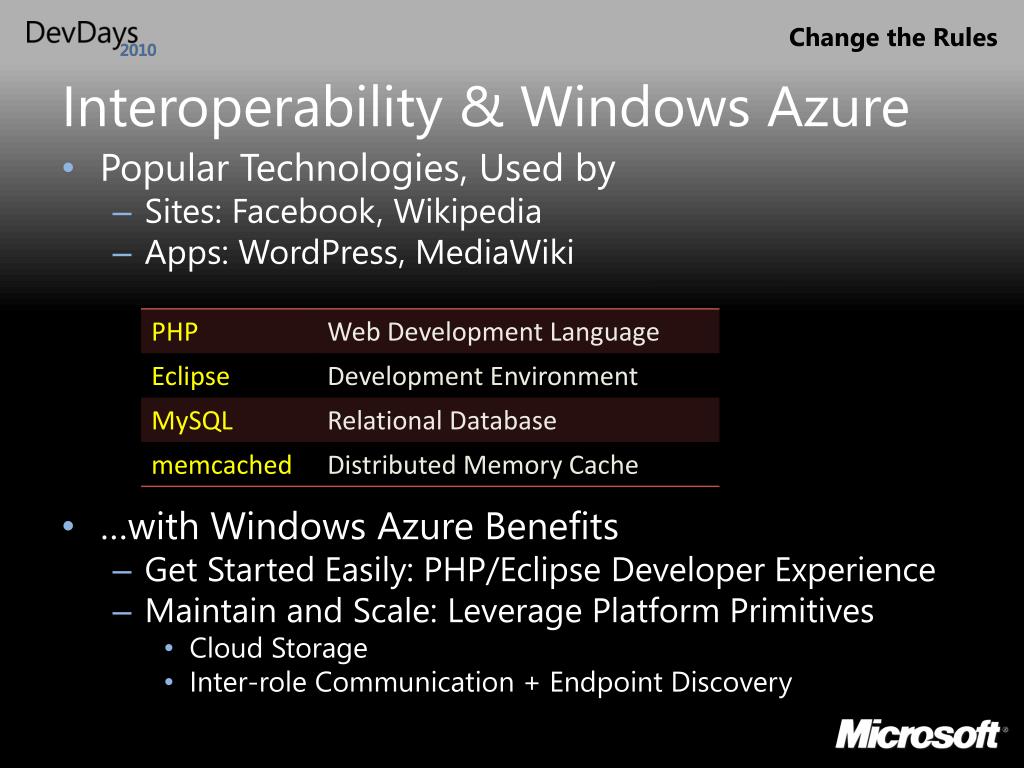 DevDays 2010

Change the Rules

Interoperability & Windows Azure

• Popular Technologies, Used by
– Sites: Facebook, Wikipedia
– Apps: WordPress, MediaWiki

| PHP | Web Development Language |
|---|---|
| Eclipse | Development Environment |
| MySQL | Relational Database |
| memcached | Distributed Memory Cache |

• …with Windows Azure Benefits
– Get Started Easily: PHP/Eclipse Developer Experience
– Maintain and Scale: Leverage Platform Primitives
• Cloud Storage
• Inter-role Communication + Endpoint Discovery

Microsoft